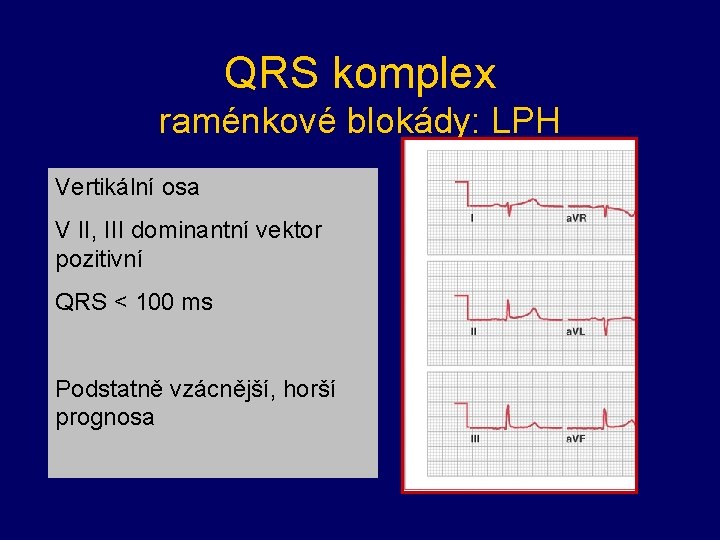 QRS komplex
raménkové blokády: LPH

Vertikální osa

V II, III dominantní vektor pozitivní

QRS < 100 ms

Podstatně vzácnější, horší prognosa

I
aVR
II
aVL
III
aVF